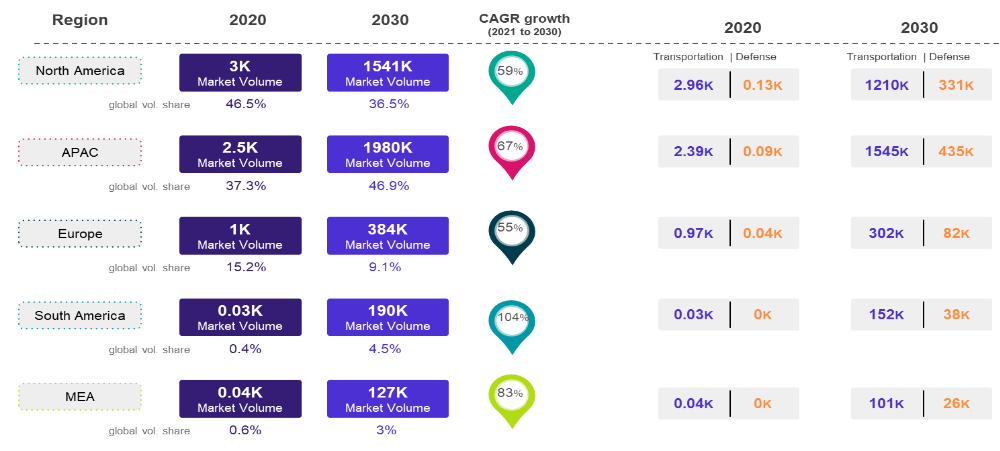 | Region | 2020 | 2030 | CAGR growth (2021 to 2030) | 2020 Transportation \| Defense | 2030 Transportation \| Defense |
|---|---|---|---|---|---|
| North America | 3K Market Volume | 1541K Market Volume | 59% | 2.96K \| 0.13K | 1210K \| 331K |
| global vol. share | 46.5% | 36.5% | | | |
| APAC | 2.5K Market Volume | 1980K Market Volume | 67% | 2.39K \| 0.09K | 1545K \| 435K |
| global vol. share | 37.3% | 46.9% | | | |
| Europe | 1K Market Volume | 384K Market Volume | 55% | 0.97K \| 0.04K | 302K \| 82K |
| global vol. share | 15.2% | 9.1% | | | |
| South America | 0.03K Market Volume | 190K Market Volume | 104% | 0.03K \| 0K | 152K \| 38K |
| global vol. share | 0.4% | 4.5% | | | |
| MEA | 0.04K Market Volume | 127K Market Volume | 83% | 0.04K \| 0K | 101K \| 26K |
| global vol. share | 0.6% | 3% | | | |